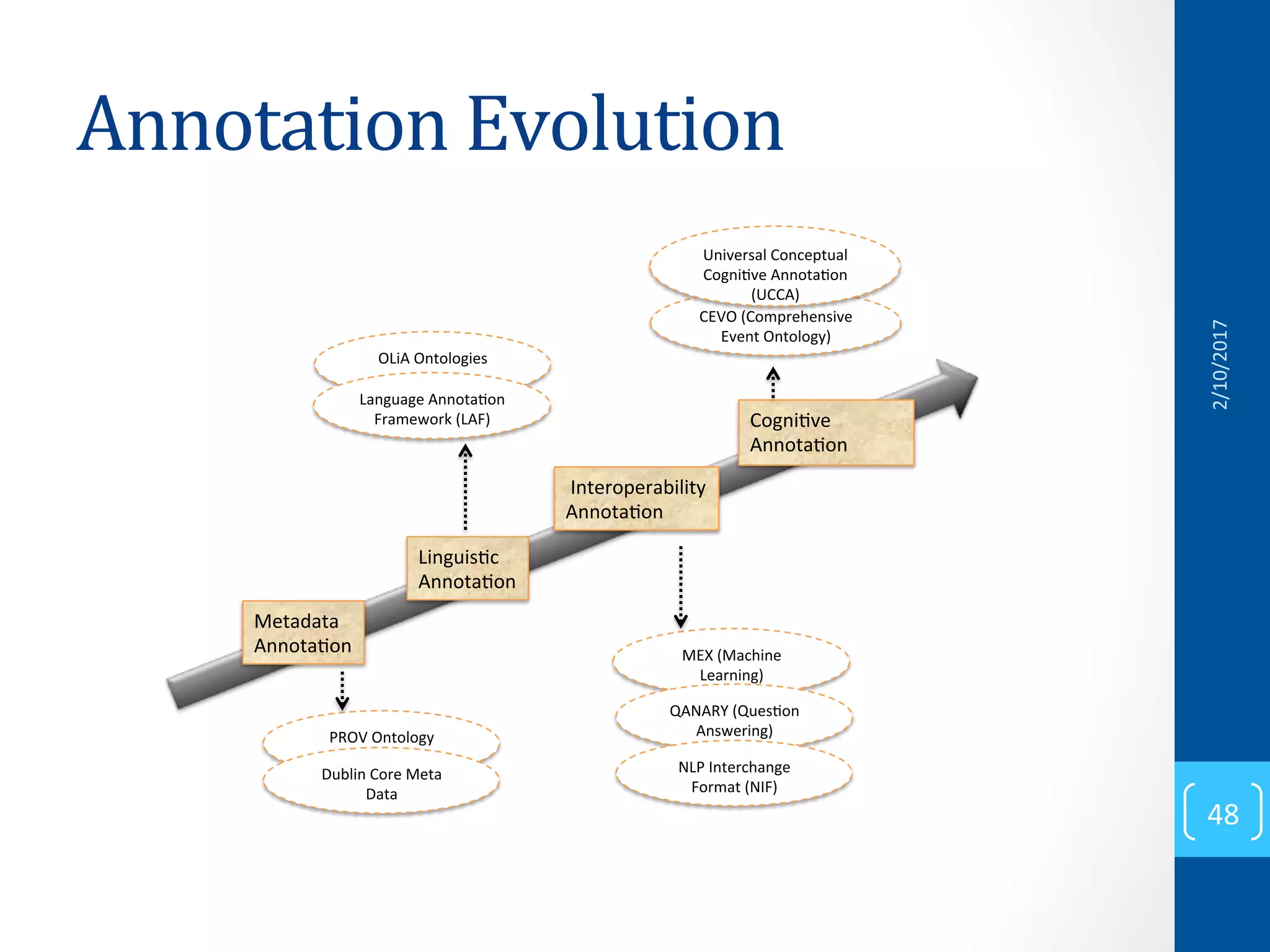 Annotation Evolution

Universal Conceptual Cognitive Annotation (UCCA)

CEVO (Comprehensive Event Ontology)

OLiA Ontologies

Language Annotation Framework (LAF)

Cognitive Annotation

Interoperability Annotation

Linguistic Annotation

Metadata Annotation

MEX (Machine Learning)

QANARY (Question Answering)

NLP Interchange Format (NIF)

PROV Ontology

Dublin Core Meta Data

2/10/2017

48